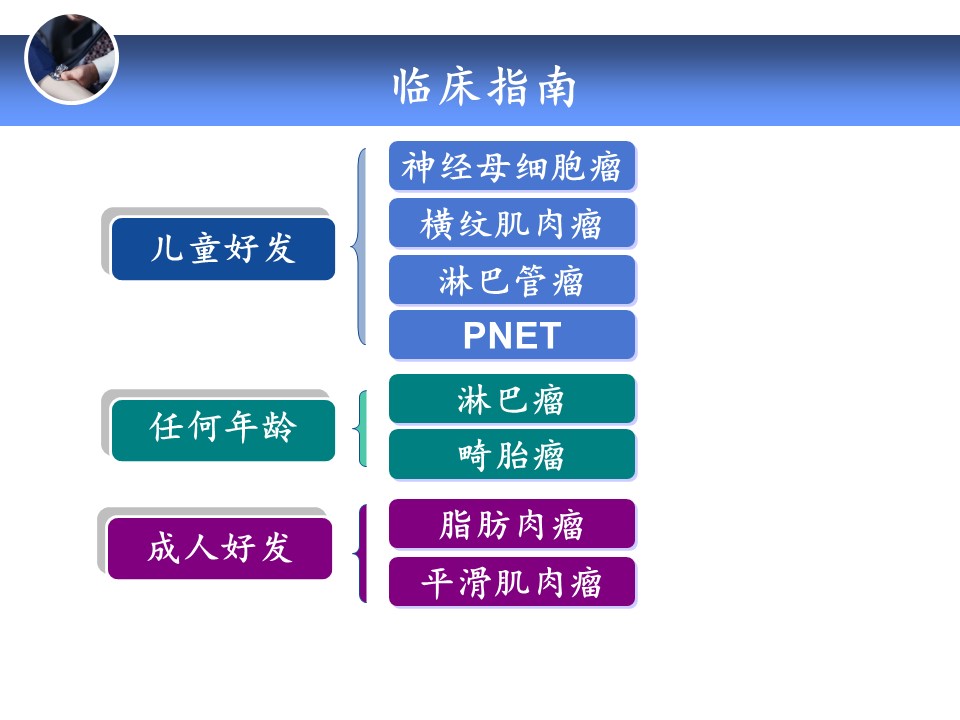 临床指南

儿童好发

神经母细胞瘤
横纹肌肉瘤
淋巴管瘤
PNET

任何年龄

淋巴瘤
畸胎瘤

成人好发

脂肪肉瘤
平滑肌肉瘤